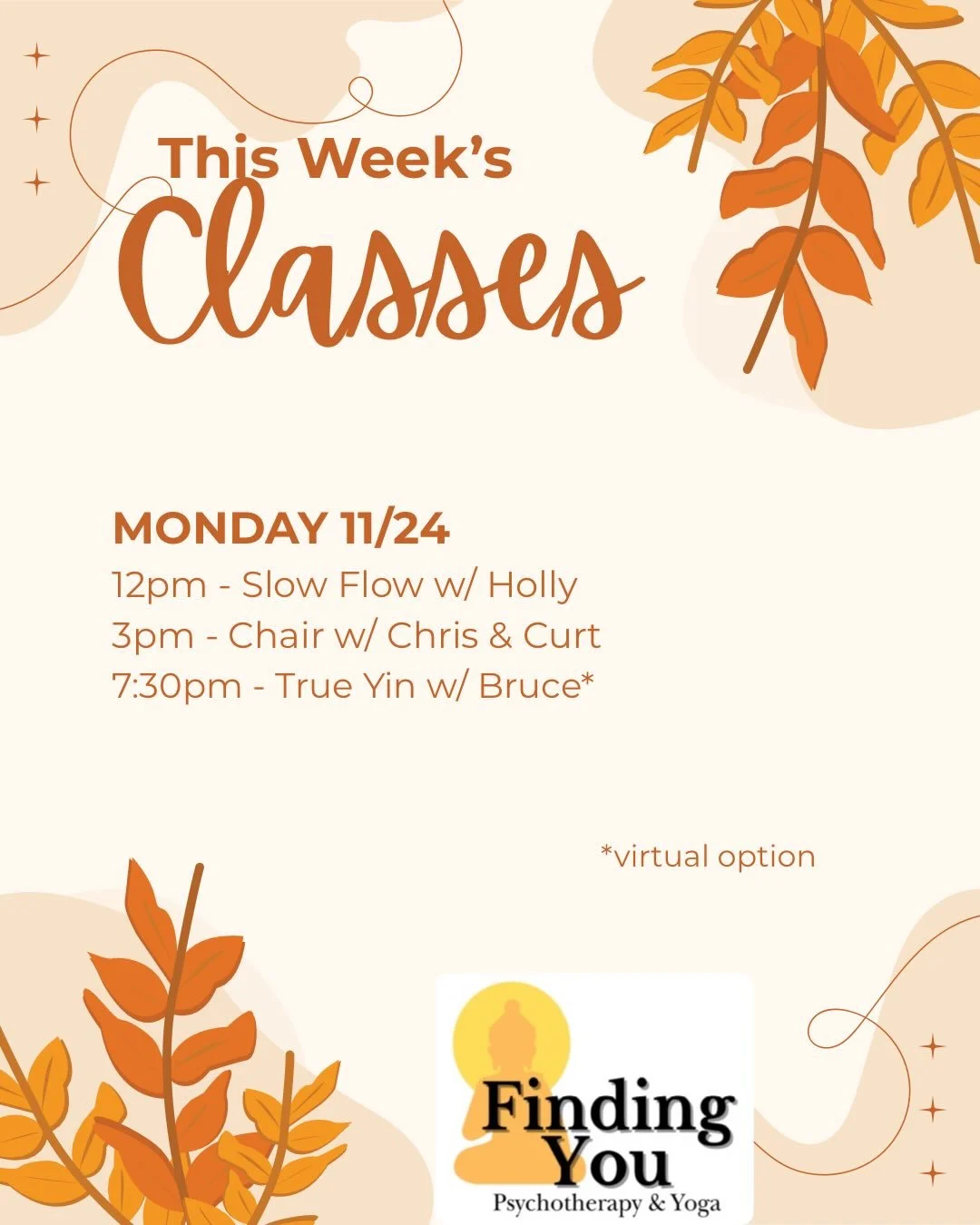 This Week's
Classes

MONDAY 11/24
12pm - Slow Flow w/ Holly
3pm - Chair w/ Chris & Curt
7:30pm - True Yin w/ Bruce*

*virtual option

Finding You
Psychotherapy & Yoga